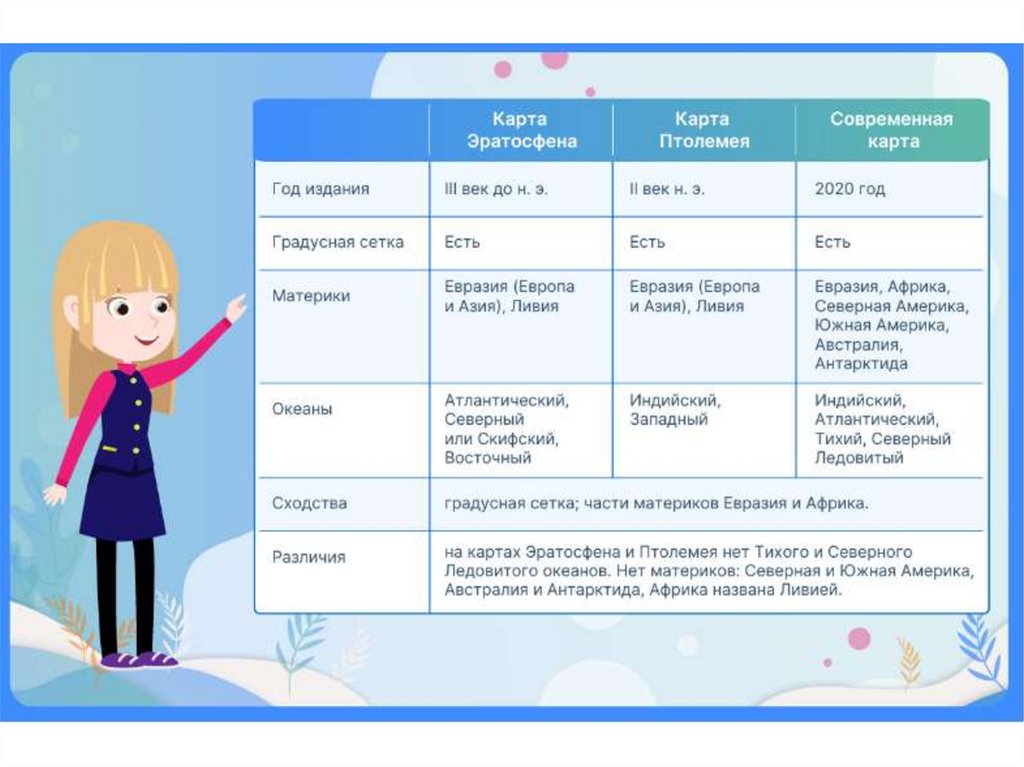 |  | Карта Эратосфена | Карта Птолемея | Современная карта |
|---|---|---|---|
| Год издания | III век до н. э. | II век н. э. | 2020 год |
| Градусная сетка | Есть | Есть | Есть |
| Материки | Евразия (Европа и Азия), Ливия | Евразия (Европа и Азия), Ливия | Евразия, Африка, Северная Америка, Южная Америка, Австралия, Антарктида |
| Океаны | Атлантический, Северный или Скифский, Восточный | Индийский, Западный | Индийский, Атлантический, Тихий, Северный Ледовитый |
| Сходства | градусная сетка; части материков Евразия и Африка. | | |
| Различия | на картах Эратосфена и Птолемея нет Тихого и Северного Ледовитого океанов. Нет материков: Северная и Южная Америка, Австралия и Антарктида, Африка названа Ливией. | | |